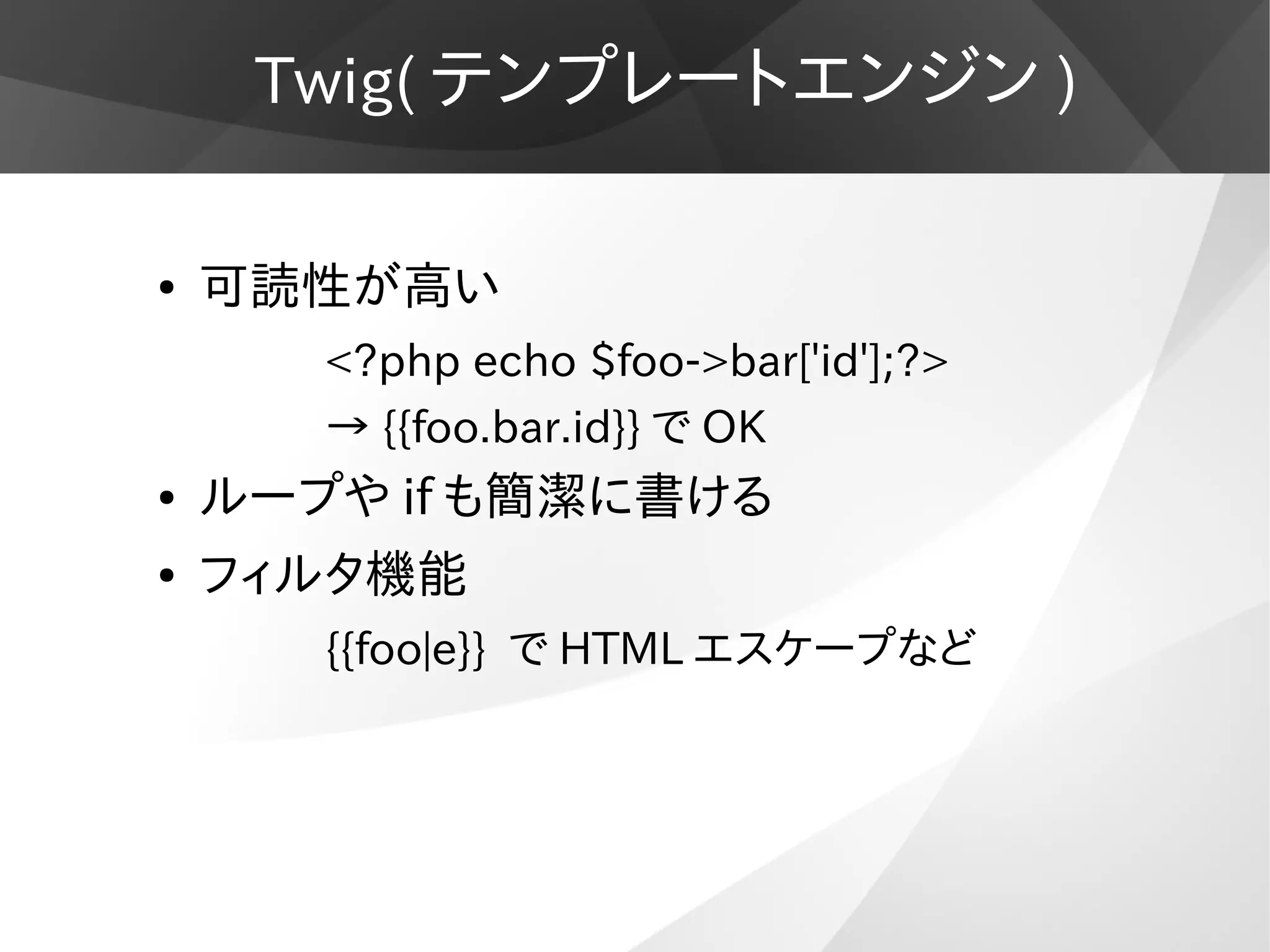 Twig( テンプレートエンジン )

• 可読性が高い

<?php echo $foo->bar['id'];?>

→ {{foo.bar.id}} で OK

• ループや if も簡潔に書ける

• フィルタ機能

{{foo|e}} で HTML エスケープなど